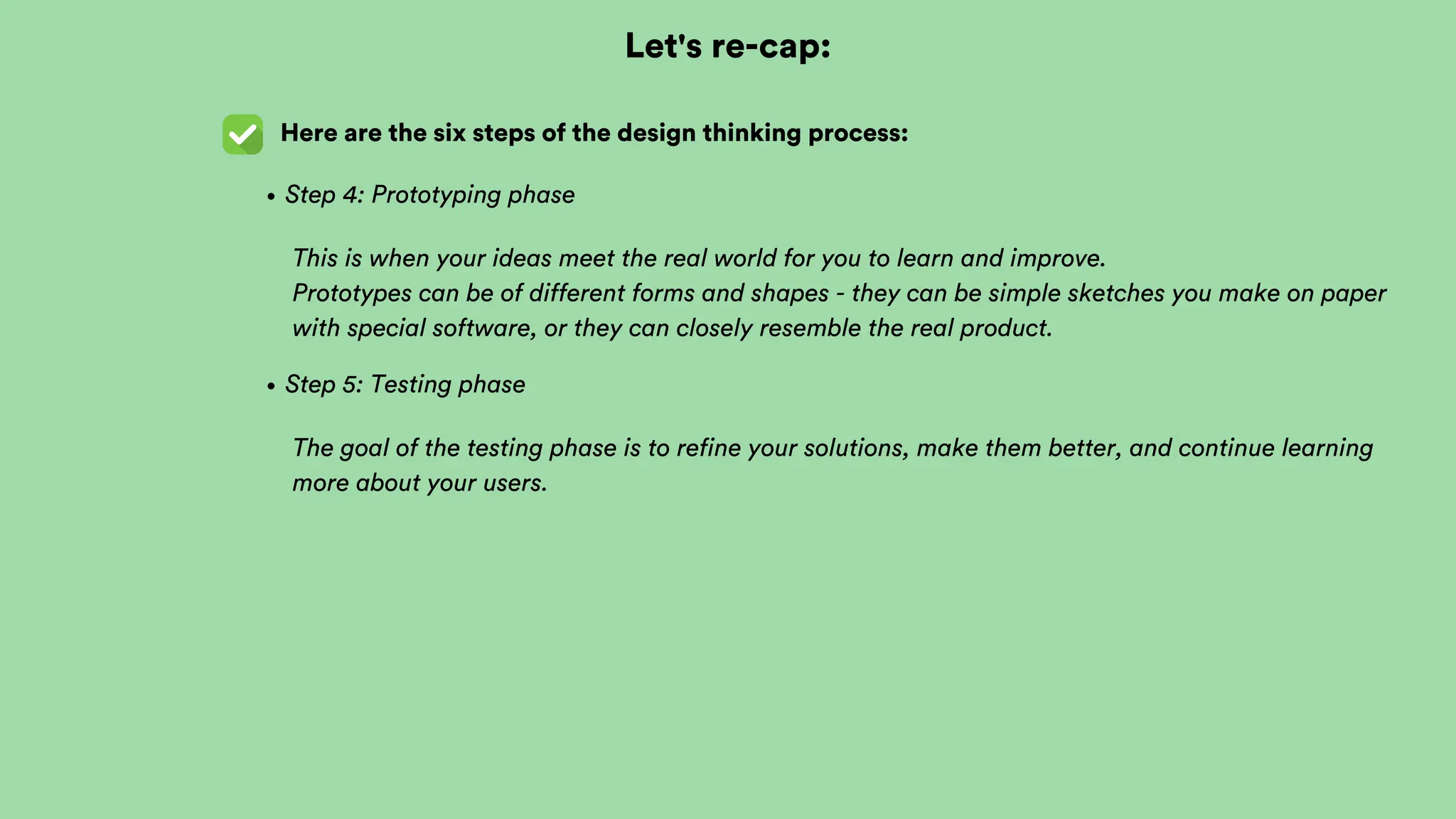 Let's re-cap:

Here are the six steps of the design thinking process:

• Step 4: Prototyping phase

This is when your ideas meet the real world for you to learn and improve.
Prototypes can be of different forms and shapes - they can be simple sketches you make on paper with special software, or they can closely resemble the real product.

• Step 5: Testing phase

The goal of the testing phase is to refine your solutions, make them better, and continue learning more about your users.